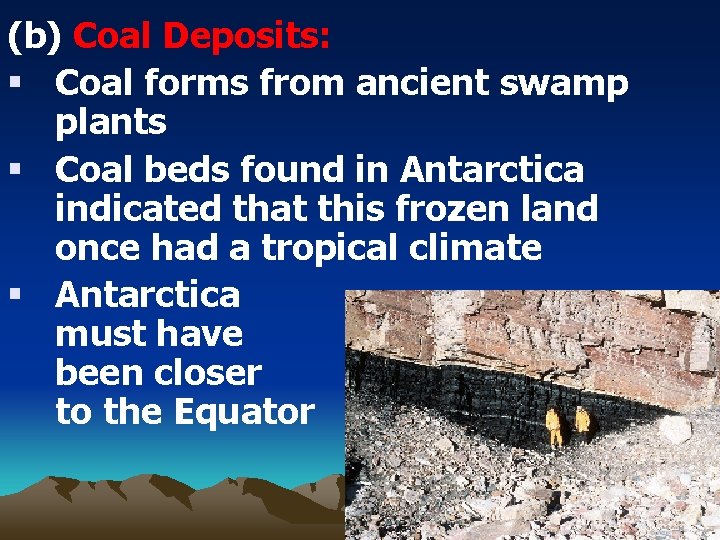 (b) Coal Deposits:

▪ Coal forms from ancient swamp plants

▪ Coal beds found in Antarctica indicated that this frozen land once had a tropical climate

▪ Antarctica must have been closer to the Equator